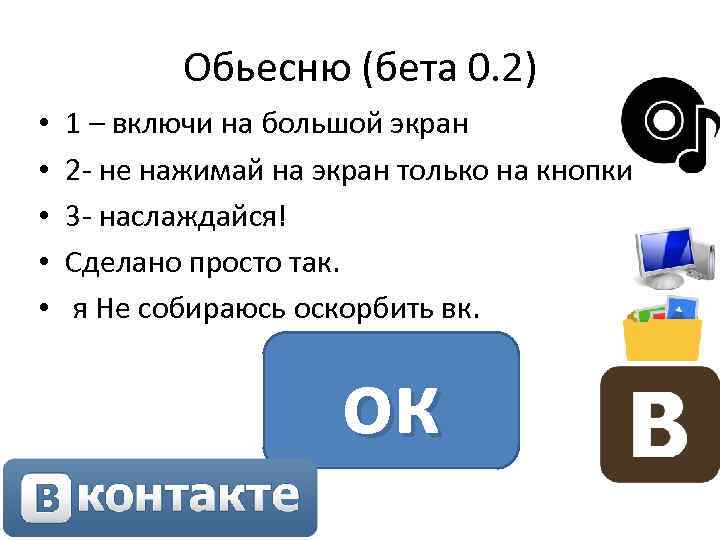 Обьесню (бета 0.2)

• 1 – включи на большой экран
• 2- не нажимай на экран только на кнопки
• 3- наслаждайся!
• Сделано просто так.
• я Не собираюсь оскорбить вк.

OK

B

Вконтакте